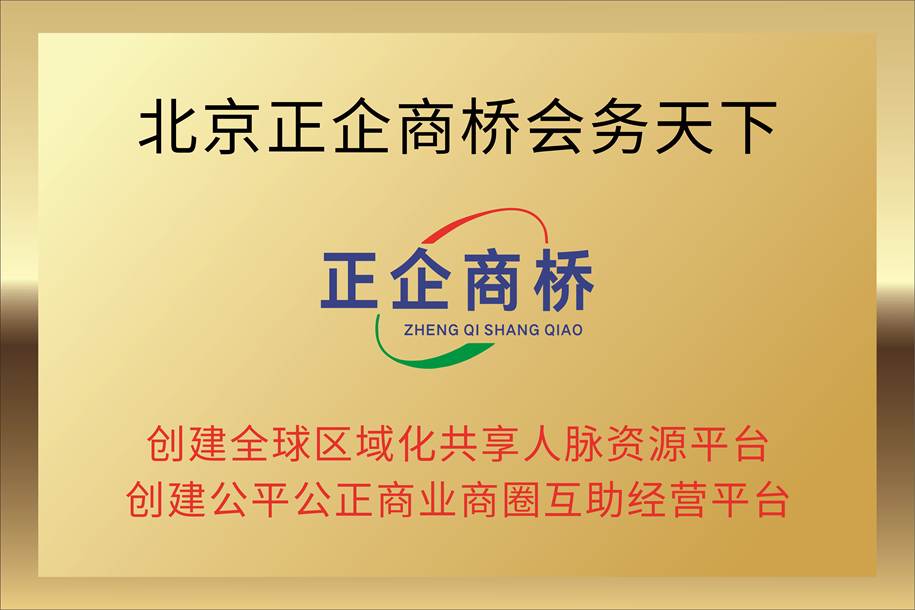 北京正企商桥会务天下

正企商桥
ZHENG QI SHANG QIAO

创建全球区域化共享人脉资源平台
创建公平公正商业商圈互助经营平台